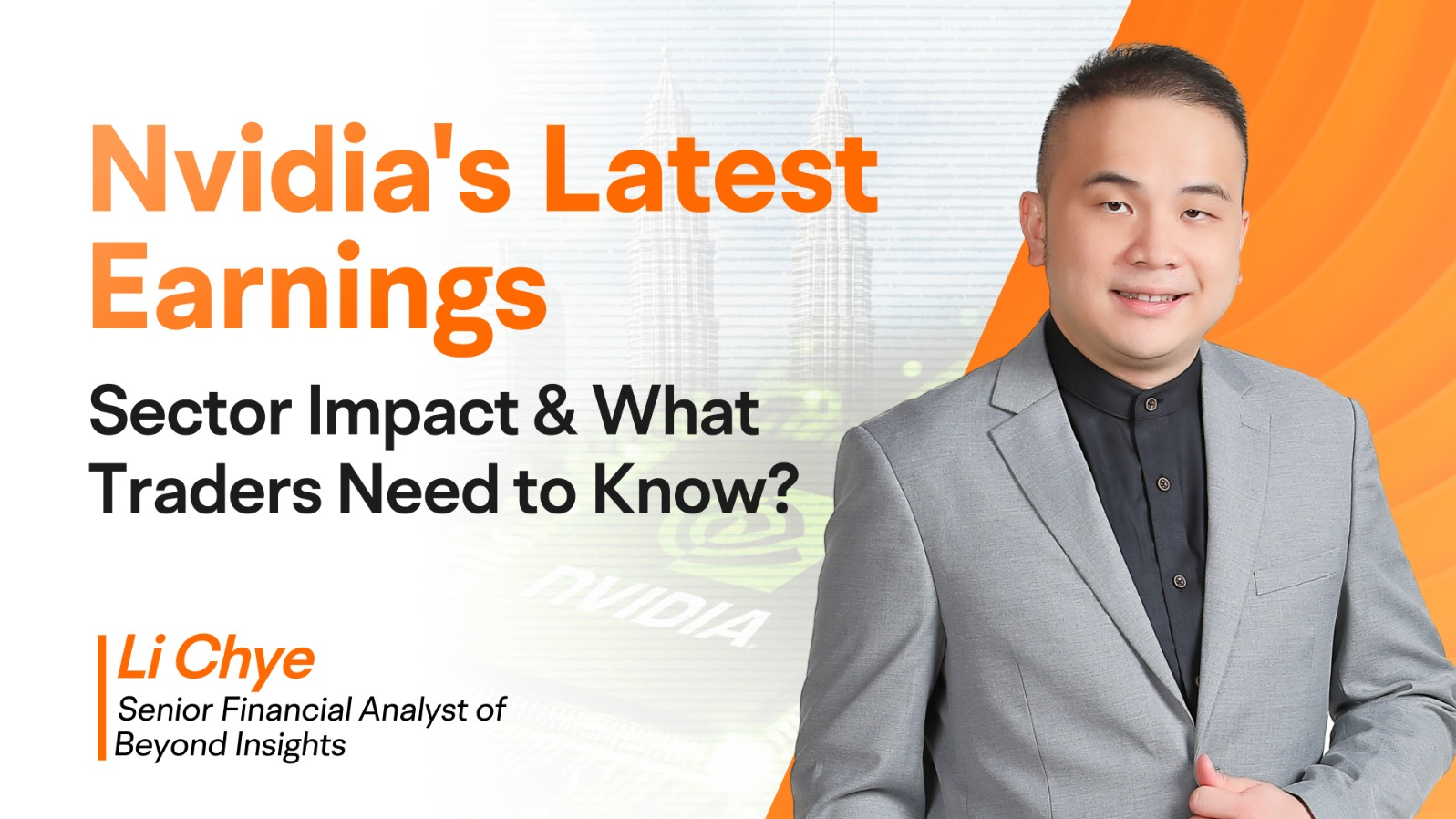 Nvidia's Latest Earnings

Sector Impact & What Traders Need to Know?

NVIDIA

Li Chye
Senior Financial Analyst of Beyond Insights